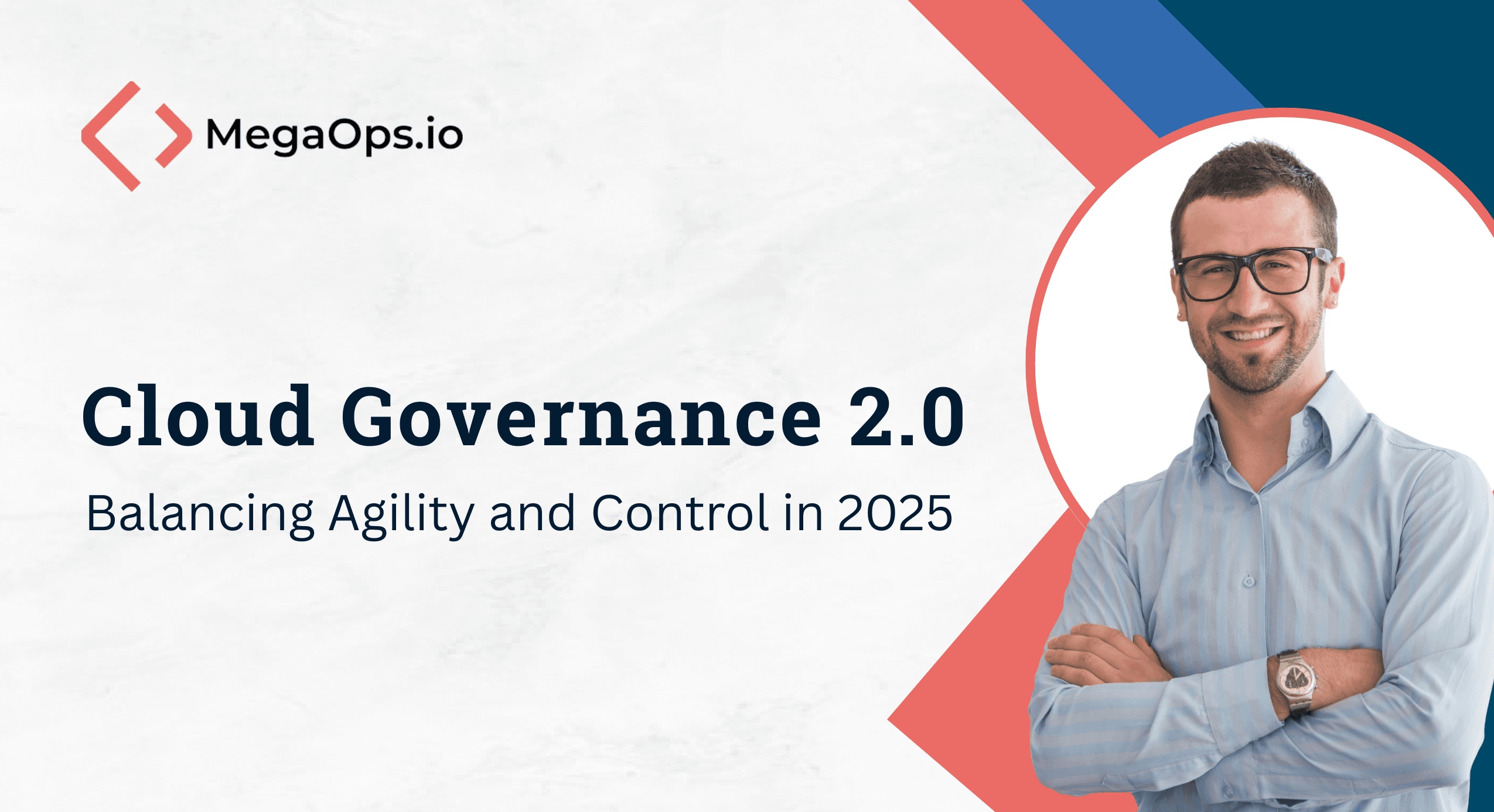 MegaOps.io

Cloud Governance 2.0

Balancing Agility and Control in 2025